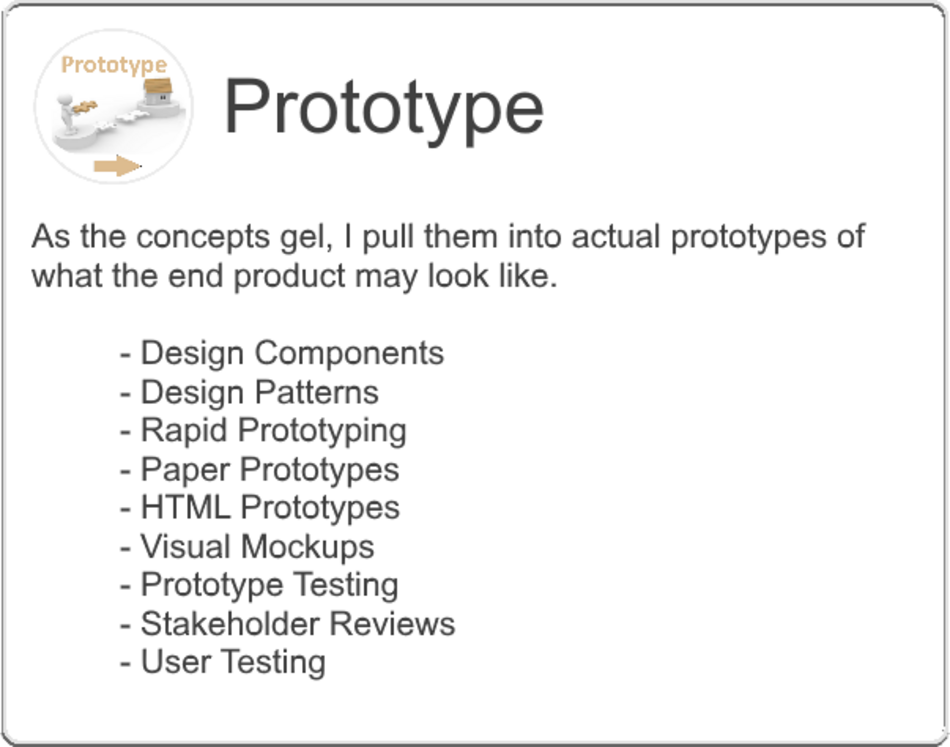 Prototype

Prototype

As the concepts gel, I pull them into actual prototypes of what the end product may look like.

- Design Components
- Design Patterns
- Rapid Prototyping
- Paper Prototypes
- HTML Prototypes
- Visual Mockups
- Prototype Testing
- Stakeholder Reviews
- User Testing